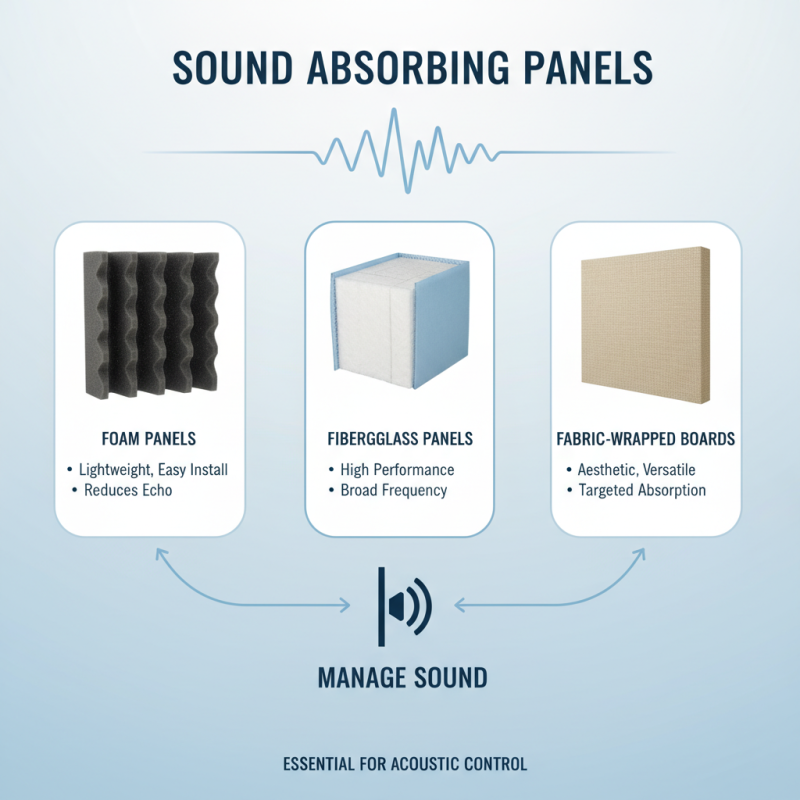 SOUND ABSORBING PANELS

FOAM PANELS
• Lightweight, Easy Install
• Reduces Echo

FIBERGGLASS PANELS
• High Performance
• Broad Frequency

FABRIC-WRAPPED BOARDS
• Aesthetic, Versatile
• Targeted Absorption

MANAGE SOUND

ESSENTIAL FOR ACOUSTIC CONTROL